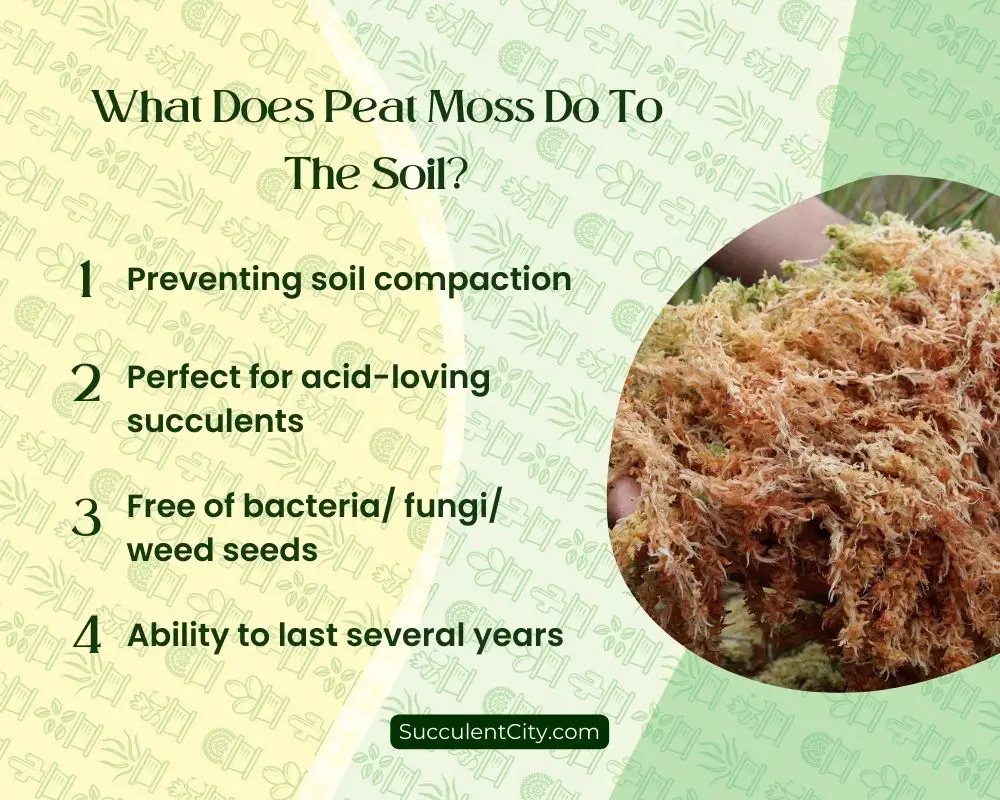 What Does Peat Moss Do To The Soil?

1 Preventing soil compaction

2 Perfect for acid-loving succulents

3 Free of bacteria/ fungi/ weed seeds

4 Ability to last several years

SucculentCity.com